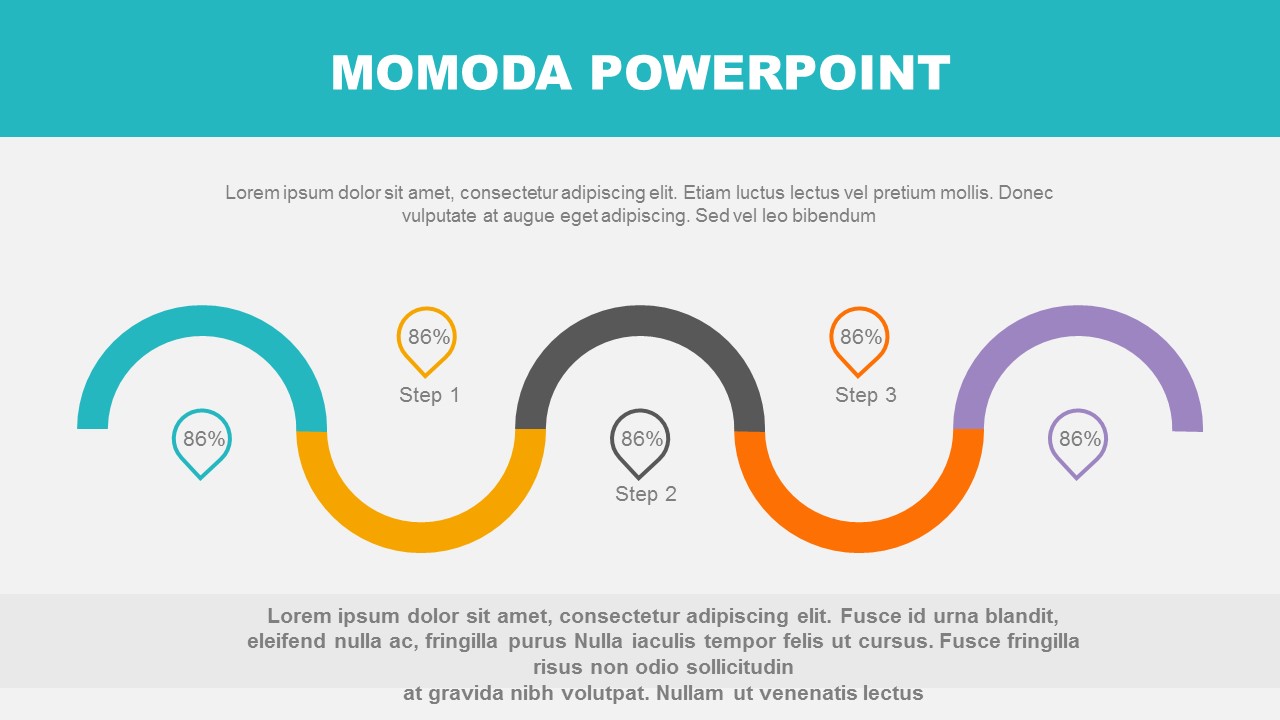 MOMODA POWERPOINT

Lorem ipsum dolor sit amet, consectetur adipiscing elit. Etiam luctus lectus vel pretium mollis. Donec vulputate at augue eget adipiscing. Sed vel leo bibendum

86%

86%

Step 1

86%

Step 2

86%

Step 3

86%

Lorem ipsum dolor sit amet, consectetur adipiscing elit. Fusce id urna blandit, eleifend nulla ac, fringilla purus Nulla iaculis tempor felis ut cursus. Fusce fringilla risus non odio sollicitudin
at gravida nibh volutpat. Nullam ut venenatis lectus